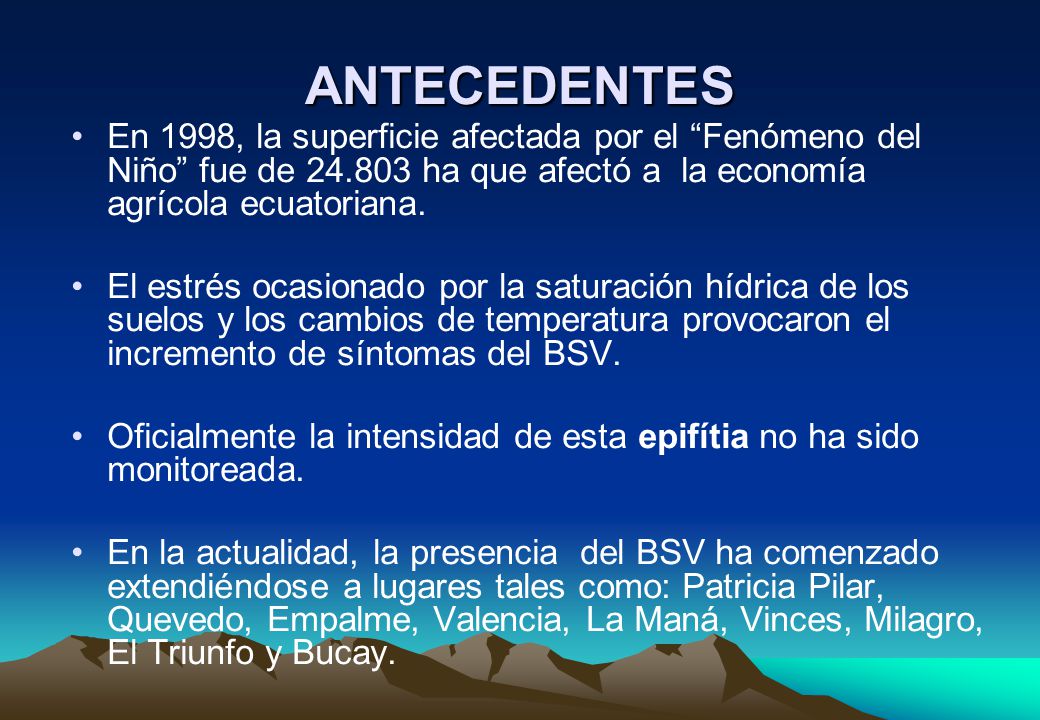 ANTECEDENTES

• En 1998, la superficie afectada por el “Fenómeno del Niño” fue de 24.803 ha que afectó a la economía agrícola ecuatoriana.

• El estrés ocasionado por la saturación hídrica de los suelos y los cambios de temperatura provocaron el incremento de síntomas del BSV.

• Oficialmente la intensidad de esta epifítia no ha sido monitoreada.

• En la actualidad, la presencia del BSV ha comenzado extendiéndose a lugares tales como: Patricia Pilar, Quevedo, Empalme, Valencia, La Maná, Vinces, Milagro, El Triunfo y Bucay.